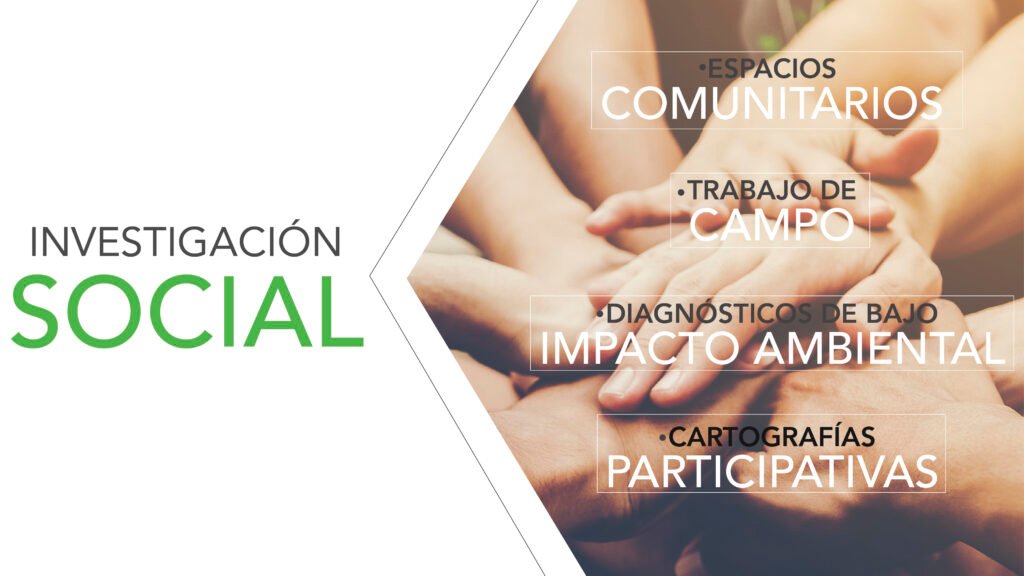 INVESTIGACIÓN
SOCIAL

•ESPACIOS
COMUNITARIOS

•TRABAJO DE
CAMPO

•DIAGNÓSTICOS DE BAJO
IMPACTO AMBIENTAL

•CARTOGRAFÍAS
PARTICIPATIVAS